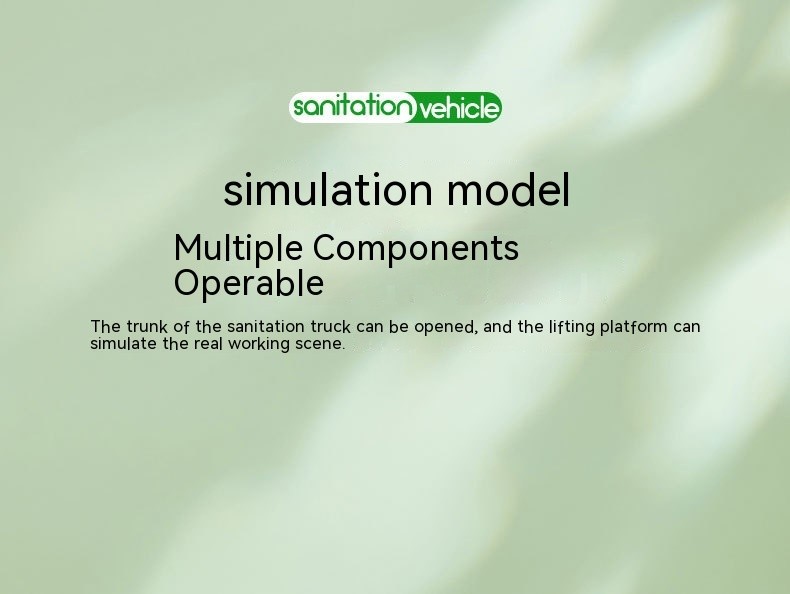 sanitation vehicle

simulation model

Multiple Components Operable

The trunk of the sanitation truck can be opened, and the lifting platform can simulate the real working scene.